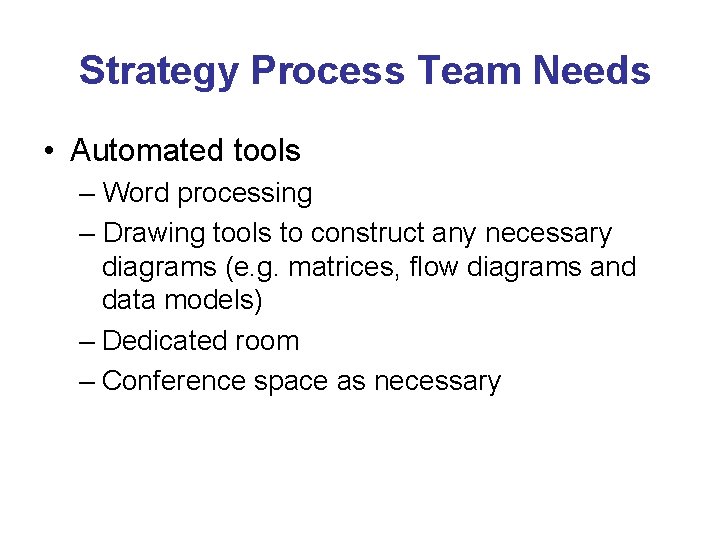 Strategy Process Team Needs

• Automated tools
– Word processing
– Drawing tools to construct any necessary diagrams (e.g. matrices, flow diagrams and data models)
– Dedicated room
– Conference space as necessary